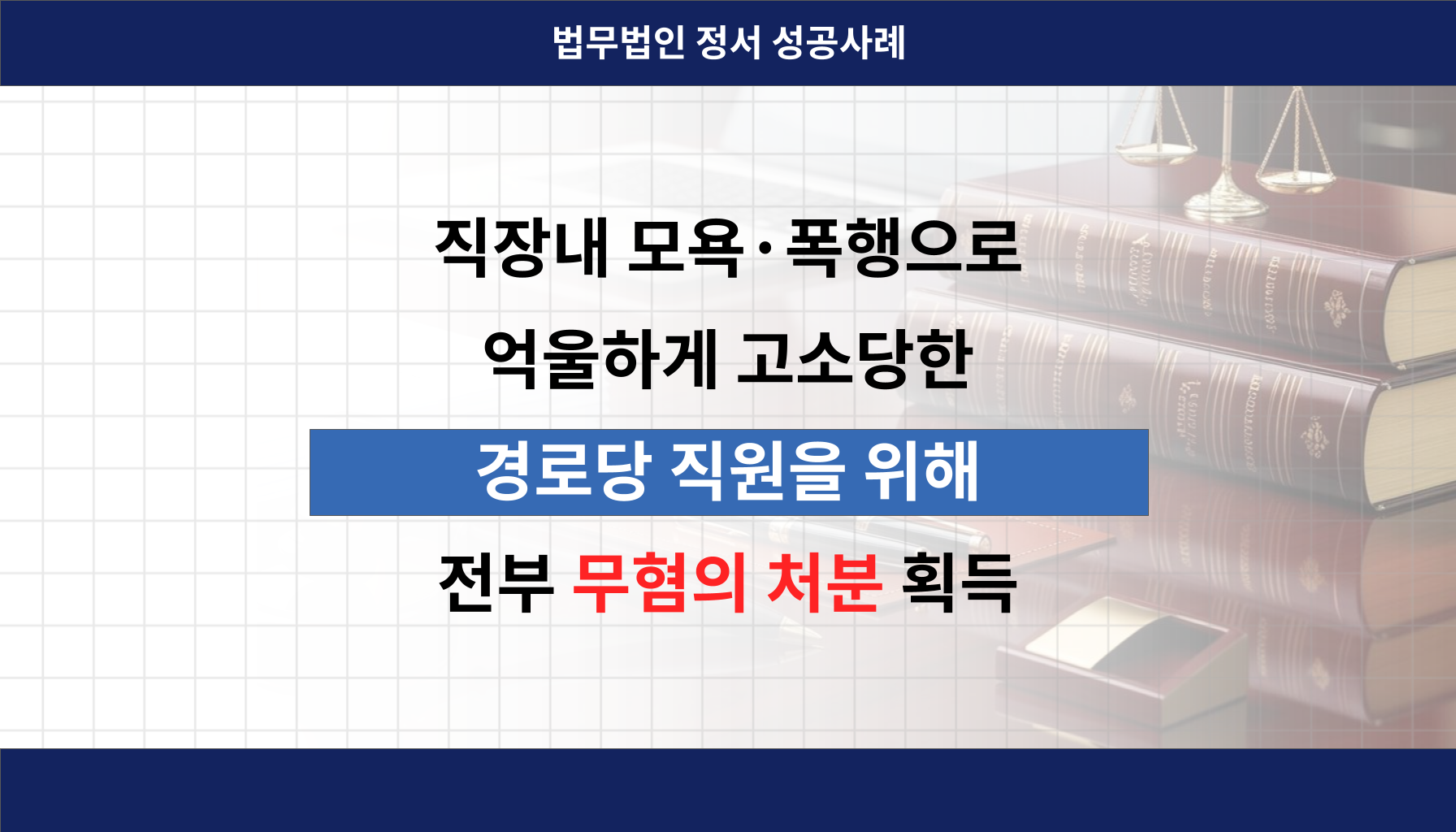 법무법인 정서 성공사례

직장내 모욕·폭행으로
억울하게 고소당한
경로당 직원을 위해
전부 무혐의 처분 획득